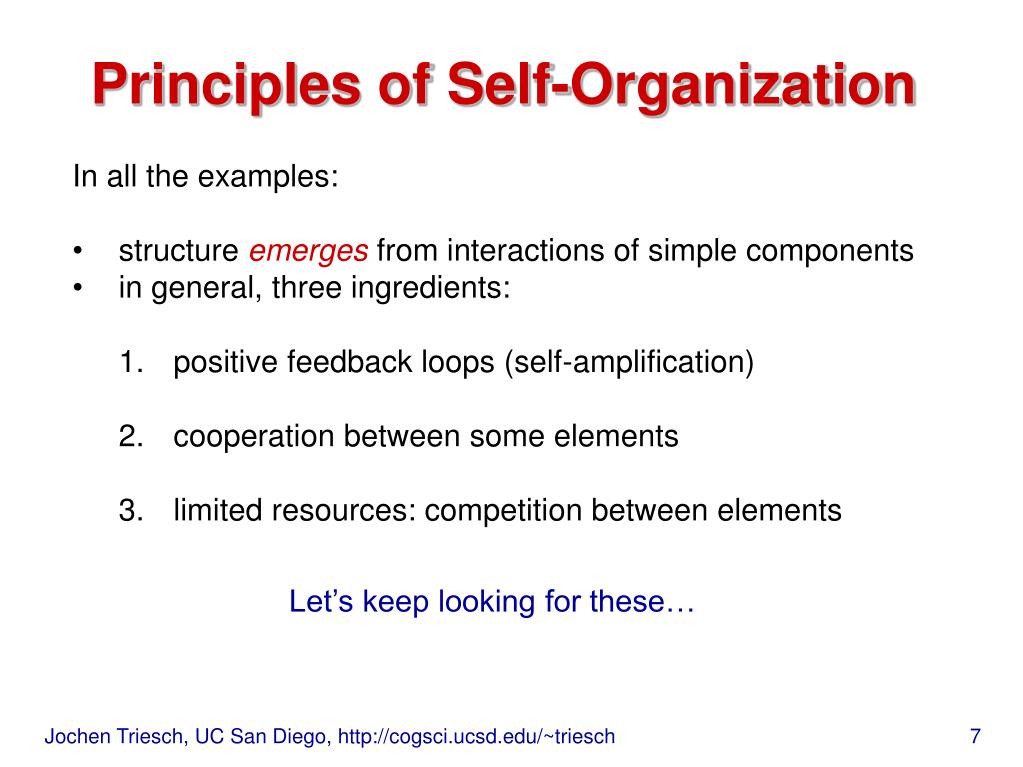 Principles of Self-Organization

In all the examples:

• structure emerges from interactions of simple components
• in general, three ingredients:

1. positive feedback loops (self-amplification)

2. cooperation between some elements

3. limited resources: competition between elements

Let's keep looking for these…

Jochen Triesch, UC San Diego, http://cogsci.ucsd.edu/~triesch

7